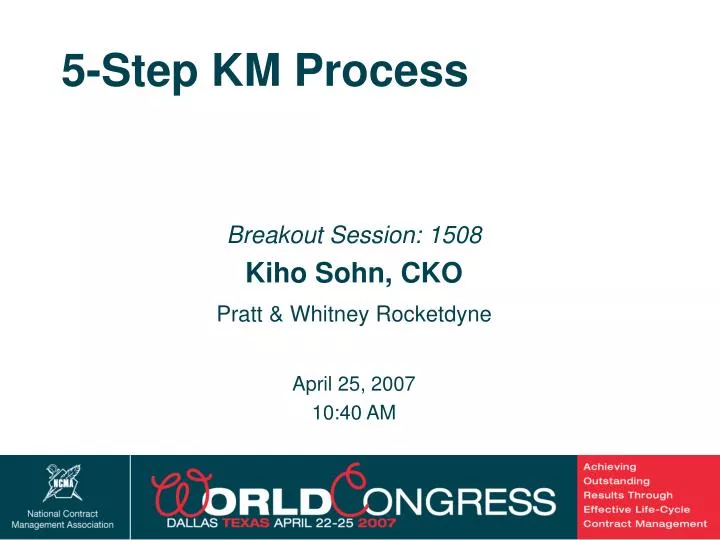 5-Step KM Process

Breakout Session: 1508

Kiho Sohn, CKO

Pratt & Whitney Rocketdyne

April 25, 2007
10:40 AM

NCMA
National Contract Management Association

WORLD CONGRESS
DALLAS TEXAS APRIL 22-25 2007

Achieving Outstanding Results Through Effective Life-Cycle Contract Management